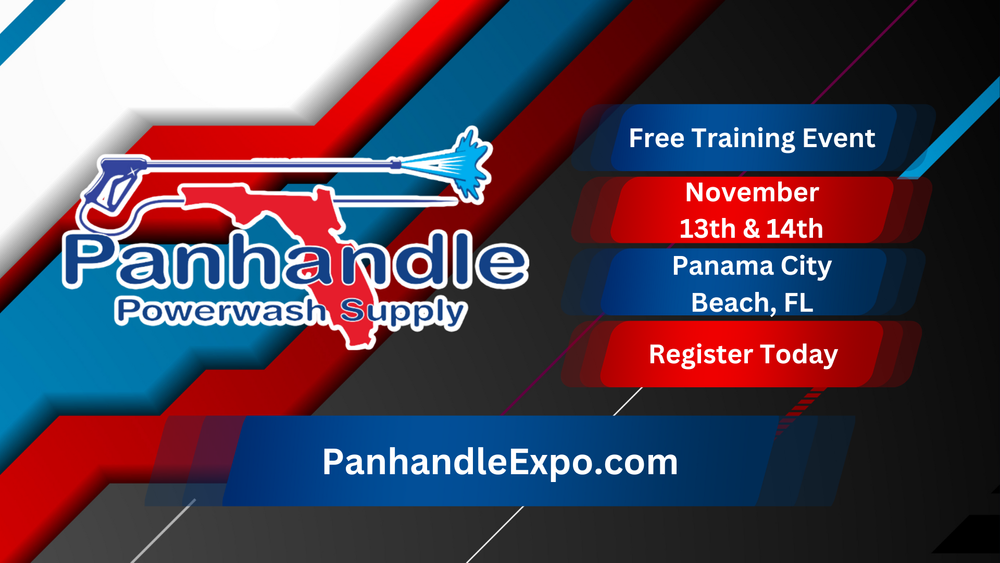 Panhandle
Powerwash Supply

Free Training Event

November
13th & 14th

Panama City
Beach, FL

Register Today

PanhandleExpo.com